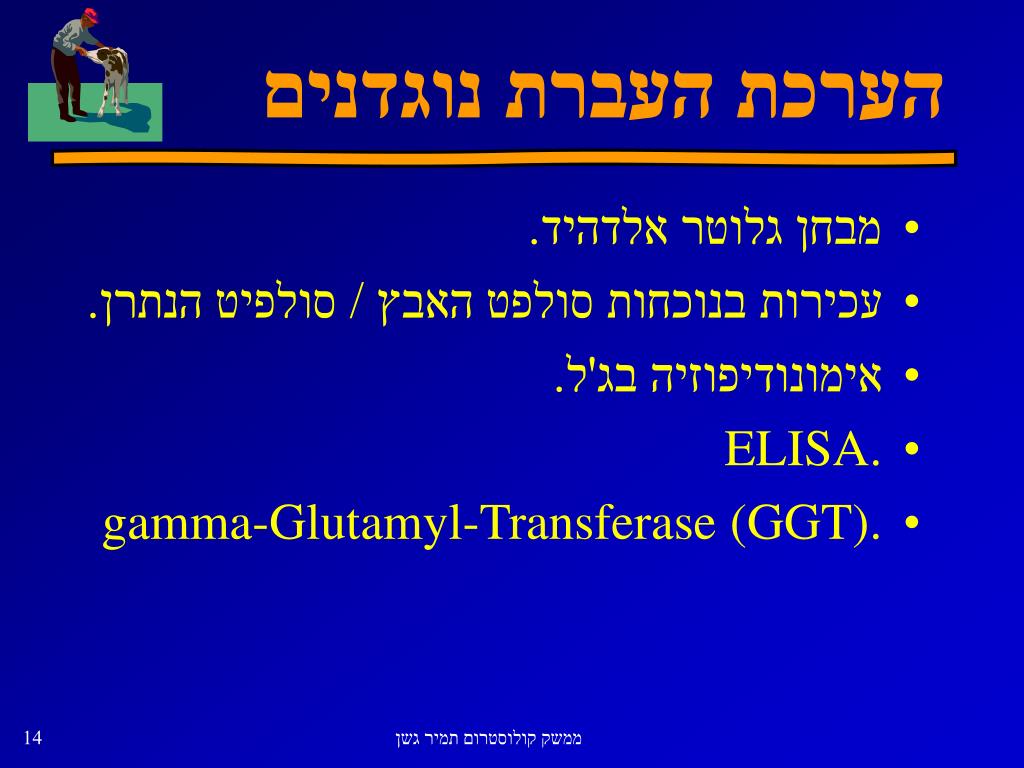 הערכת העברת נוגדנים

• מבחן גלוטר אלדהיד.
• עכירות בנוכחות סולפט האבץ / סולפיט הנתרן.
• אימונודיפוזיה בג'ל.
• ELISA.
• gamma-Glutamyl-Transferase (GGT).

14
ממשק קולוסטרום תמיר גשן